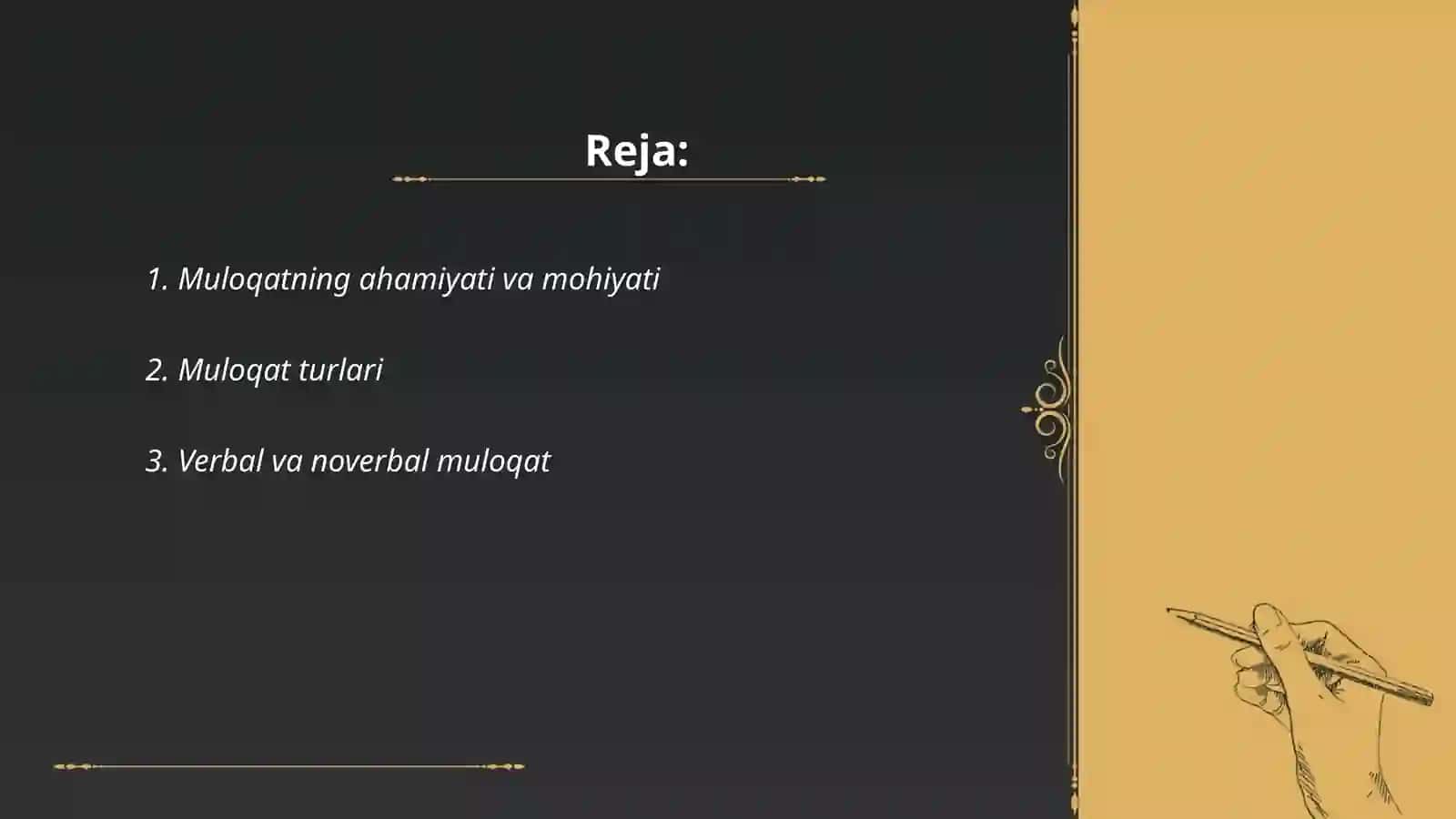 Reja:

1. Muloqatning ahamiyati va mohiyati

2. Muloqat turlari

3. Verbal va noverbal muloqat